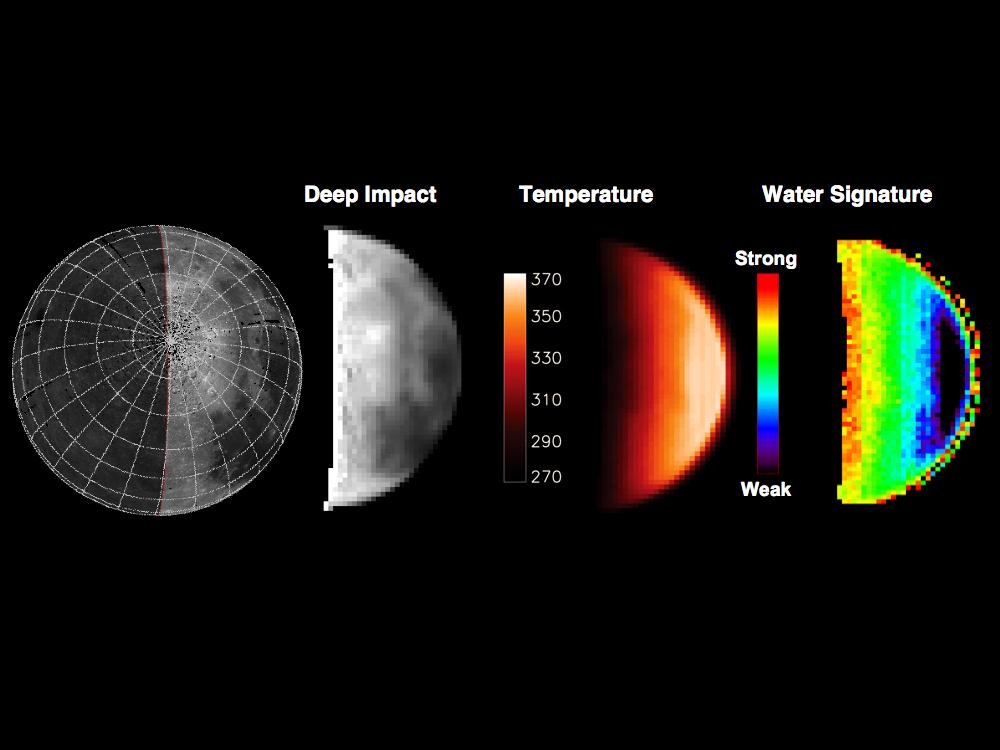 Deep Impact

Temperature

370
350
330
310
290
270

Water Signature

Strong
Weak